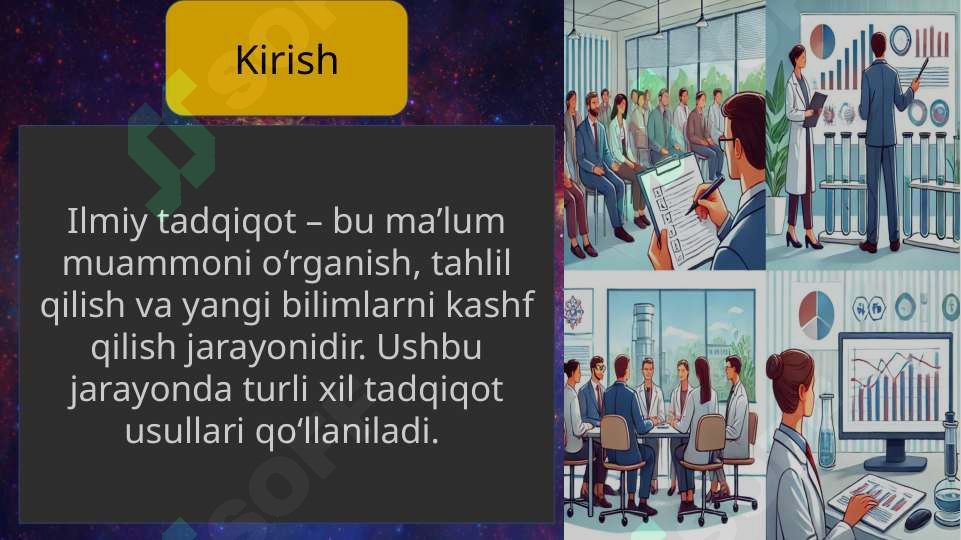 Kirish

Ilmiy tadqiqot – bu ma’lum muammoni o‘rganish, tahlil qilish va yangi bilimlarni kashf qilish jarayonidir. Ushbu jarayonda turli xil tadqiqot usullari qo‘llaniladi.